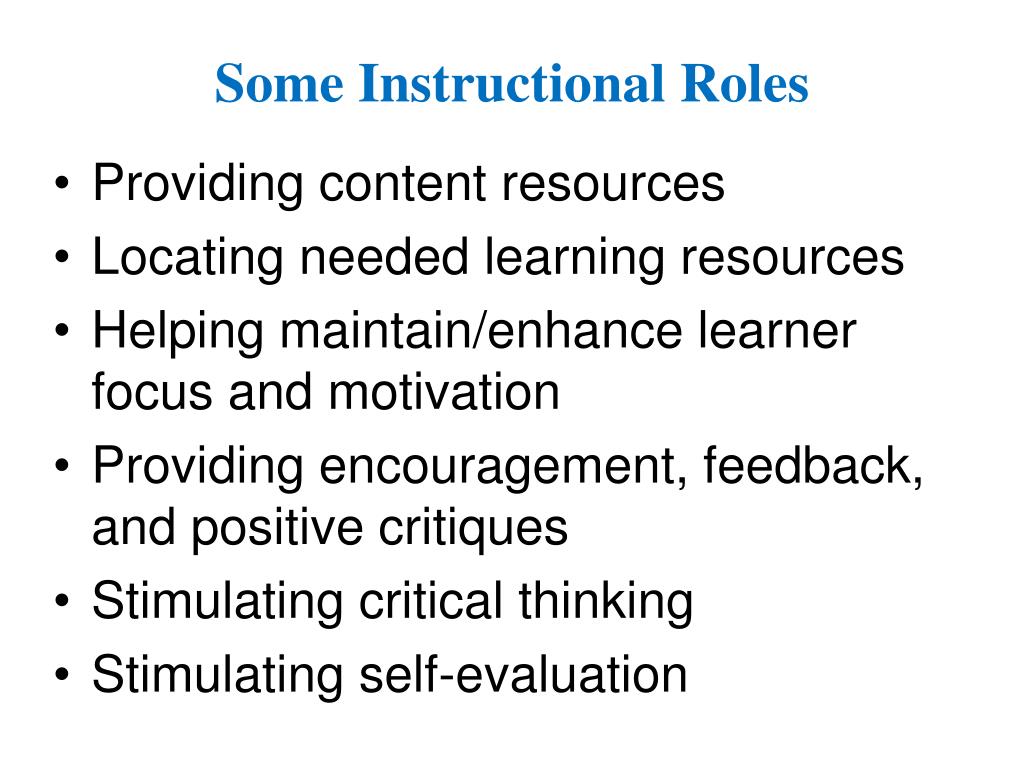 Some Instructional Roles

• Providing content resources
• Locating needed learning resources
• Helping maintain/enhance learner focus and motivation
• Providing encouragement, feedback, and positive critiques
• Stimulating critical thinking
• Stimulating self-evaluation